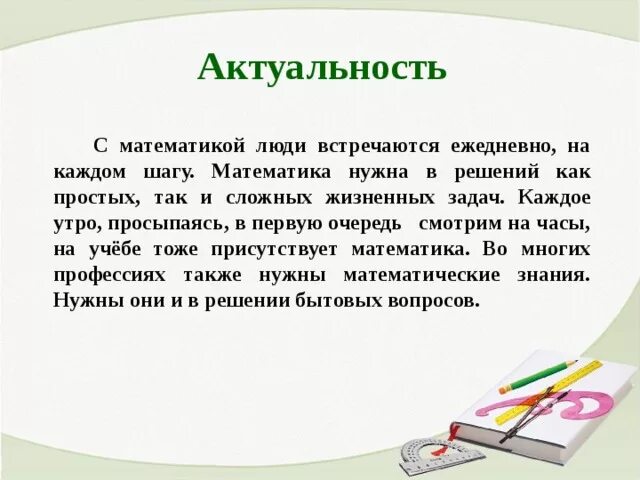 Актуальность

С математикой люди встречаются ежедневно, на каждом шагу. Математика нужна в решений как простых, так и сложных жизненных задач. Каждое утро, просыпаясь, в первую очередь смотрим на часы, на учёбе тоже присутствует математика. Во многих профессиях также нужны математические знания. Нужны они и в решении бытовых вопросов.